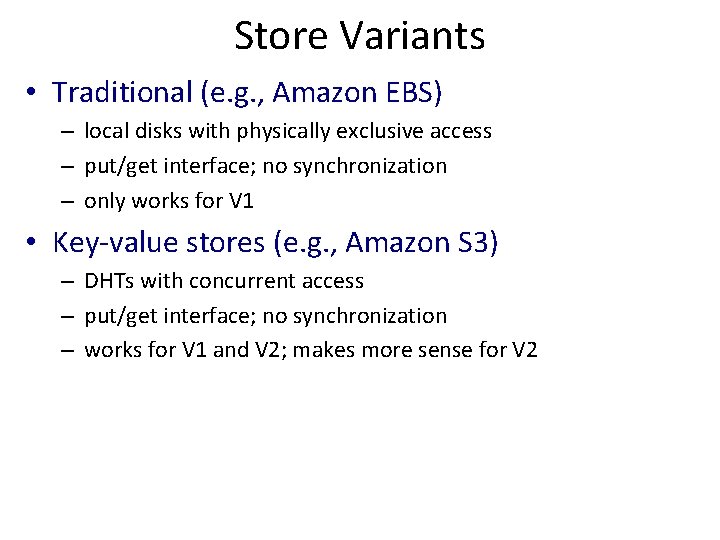 Store Variants

• Traditional (e.g., Amazon EBS)
– local disks with physically exclusive access
– put/get interface; no synchronization
– only works for V1

• Key-value stores (e.g., Amazon S3)
– DHTs with concurrent access
– put/get interface; no synchronization
– works for V1 and V2; makes more sense for V2